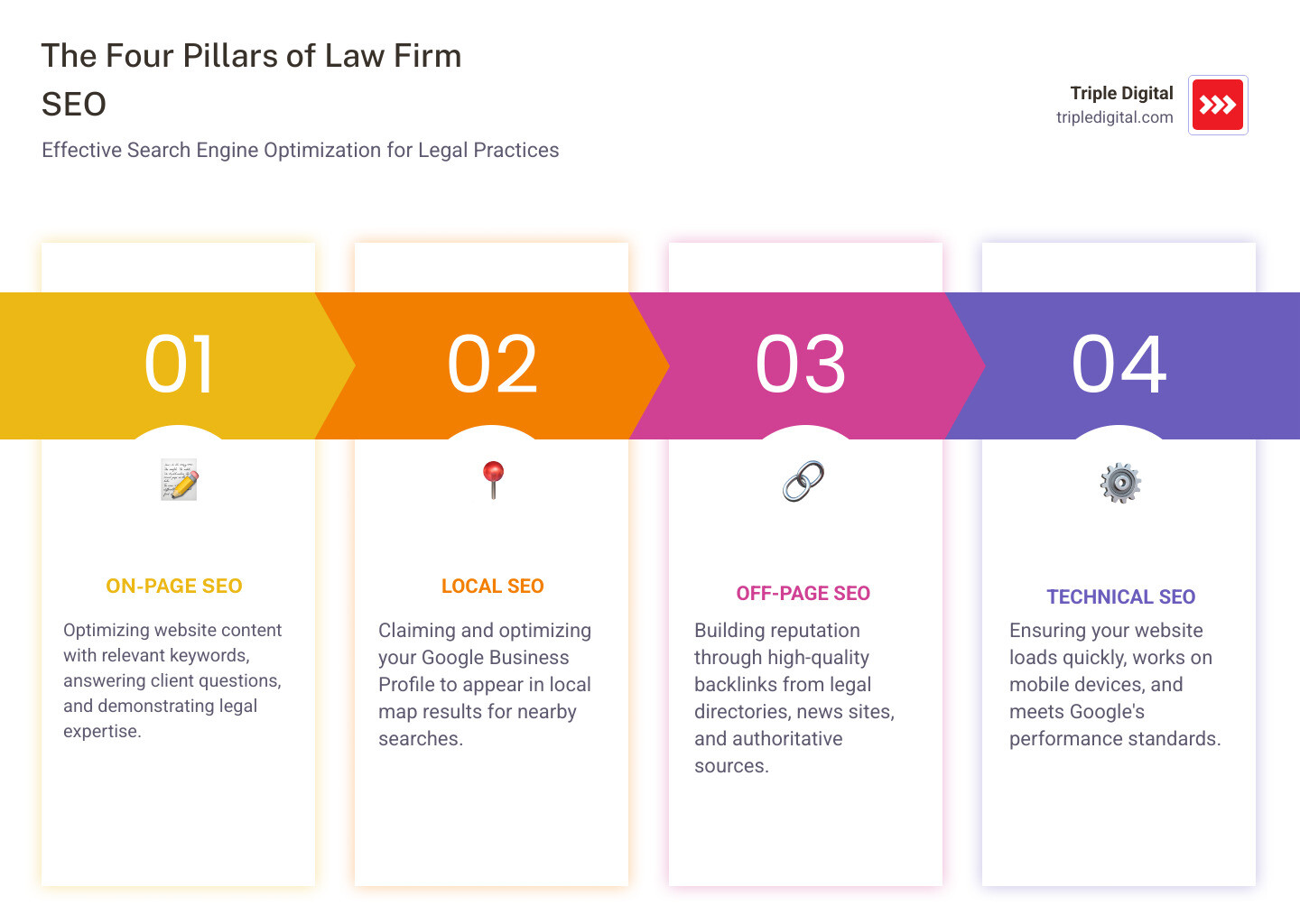 The Four Pillars of Law Firm SEO

Effective Search Engine Optimization for Legal Practices

Triple Digital
tripledigital.com

01

ON-PAGE SEO

Optimizing website content with relevant keywords, answering client questions, and demonstrating legal expertise.

02

LOCAL SEO

Claiming and optimizing your Google Business Profile to appear in local map results for nearby searches.

03

OFF-PAGE SEO

Building reputation through high-quality backlinks from legal directories, news sites, and authoritative sources.

04

TECHNICAL SEO

Ensuring your website loads quickly, works on mobile devices, and meets Google's performance standards.